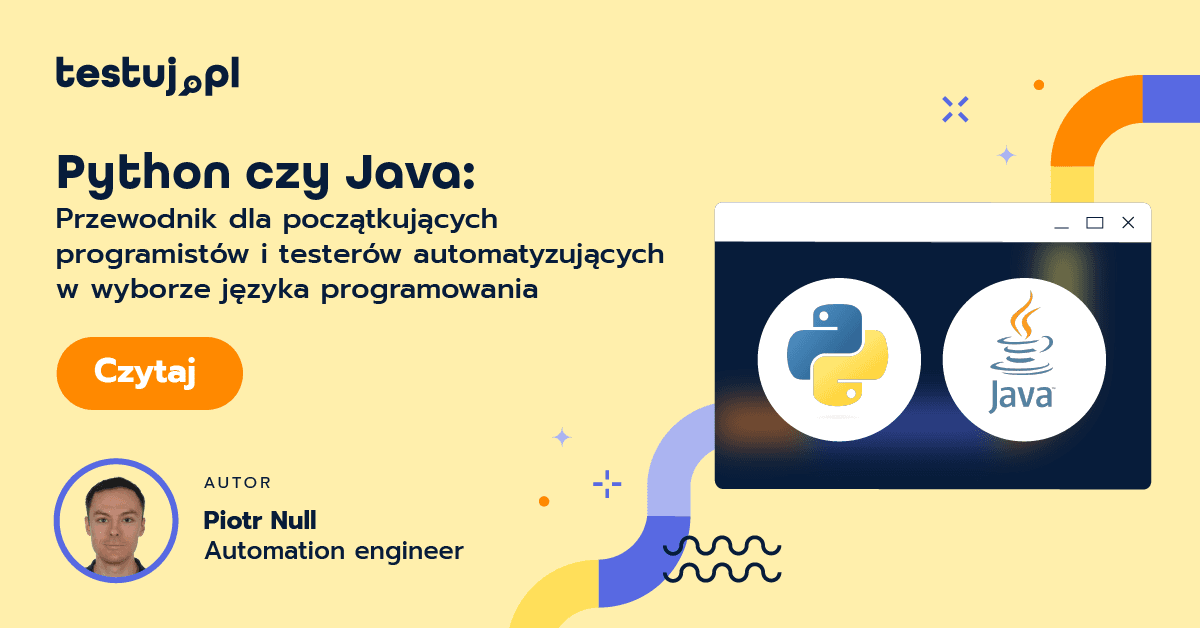 testuj.pl

Python czy Java:
Przewodnik dla początkujących programistów i testerów automatyzujących w wyborze języka programowania

Czytaj

AUTOR
Piotr Null
Automation engineer

Java